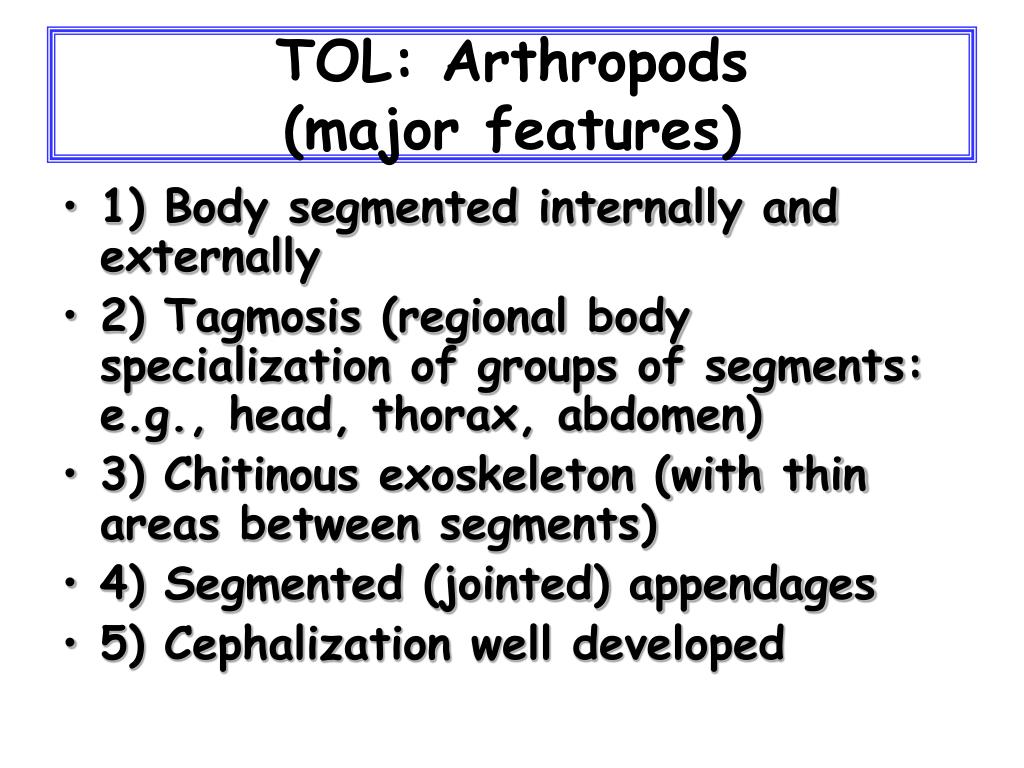 TOL: Arthropods
(major features)

• 1) Body segmented internally and externally
• 2) Tagmosis (regional body specialization of groups of segments: e.g., head, thorax, abdomen)
• 3) Chitinous exoskeleton (with thin areas between segments)
• 4) Segmented (jointed) appendages
• 5) Cephalization well developed